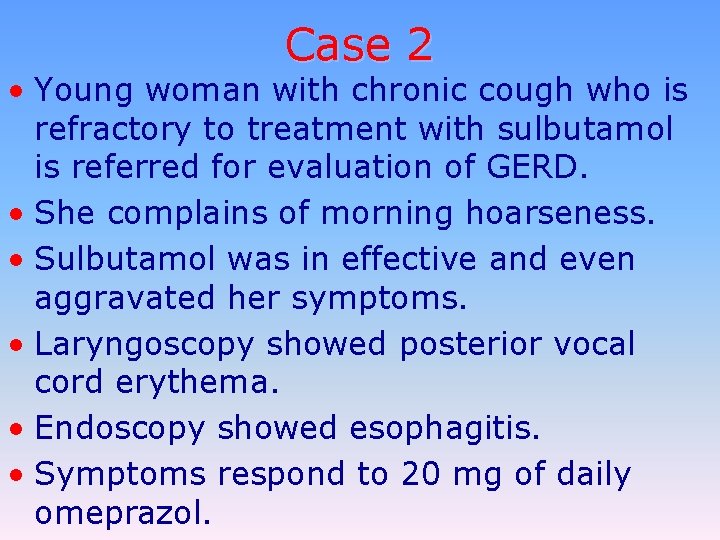 Case 2

• Young woman with chronic cough who is refractory to treatment with sulbutamol is referred for evaluation of GERD.

• She complains of morning hoarseness.

• Sulbutamol was in effective and even aggravated her symptoms.

• Laryngoscopy showed posterior vocal cord erythema.

• Endoscopy showed esophagitis.

• Symptoms respond to 20 mg of daily omeprazol.